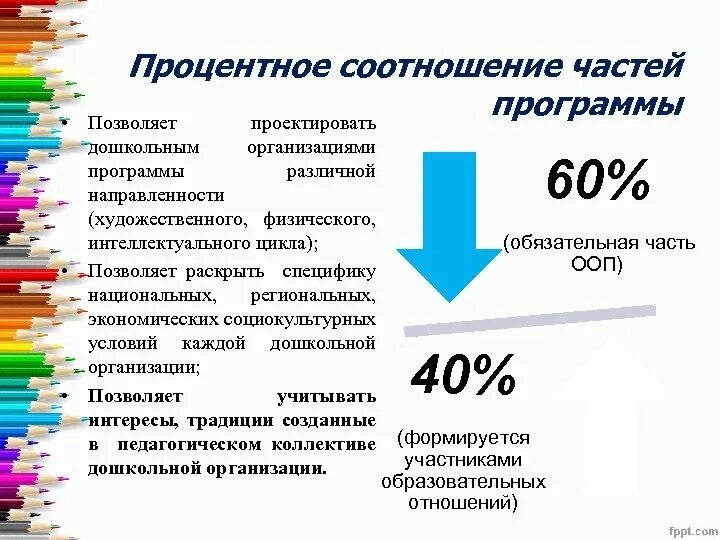 Процентное соотношение частей программы

• Позволяет проектировать дошкольным организациями программы различной направленности (художественного, физического, интеллектуального цикла);
• Позволяет раскрыть специфику национальных, региональных, экономических социокультурных условий каждой дошкольной организации;
• Позволяет учитывать интересы, традиции созданные в педагогическом коллективе дошкольной организации.

60%
(обязательная часть ООП)

40%
(формируется участниками образовательных отношений)

fppt.com